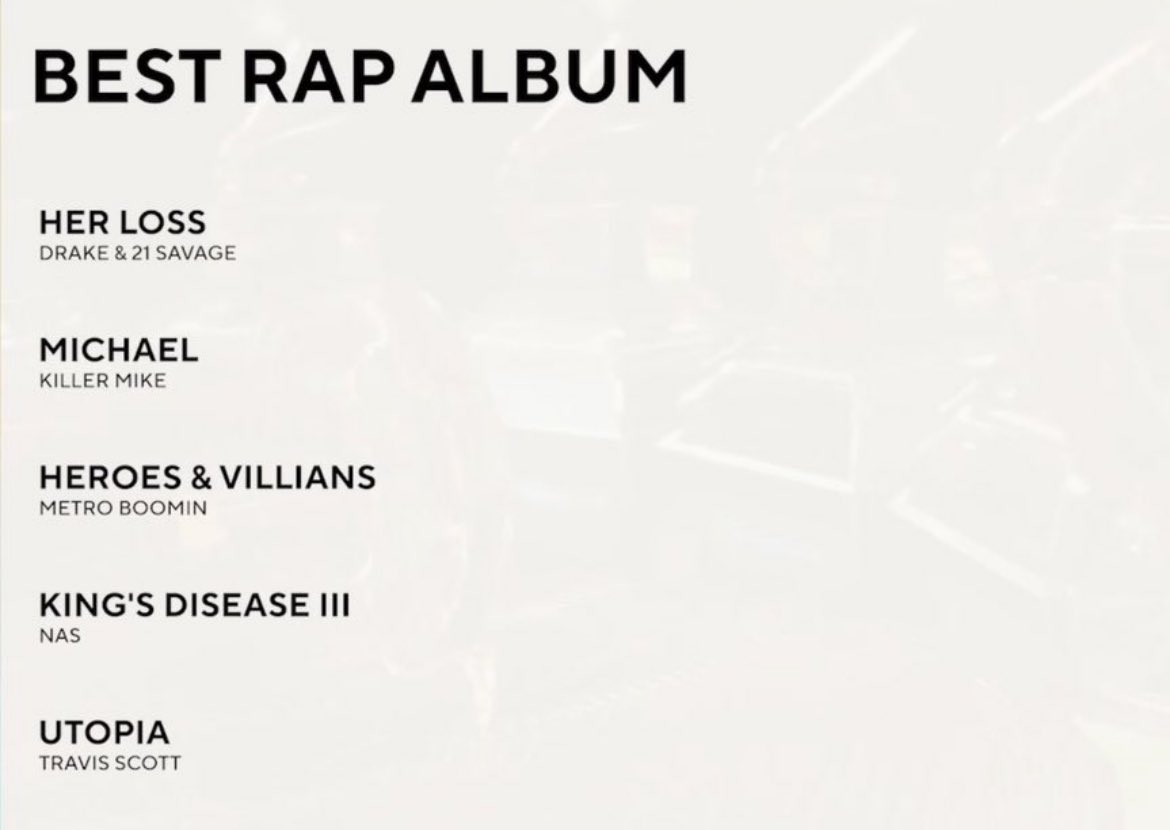 BEST RAP ALBUM

HER LOSS
DRAKE & 21 SAVAGE

MICHAEL
KILLER MIKE

HEROES & VILLIANS
METRO BOOMIN

KING'S DISEASE III
NAS

UTOPIA
TRAVIS SCOTT